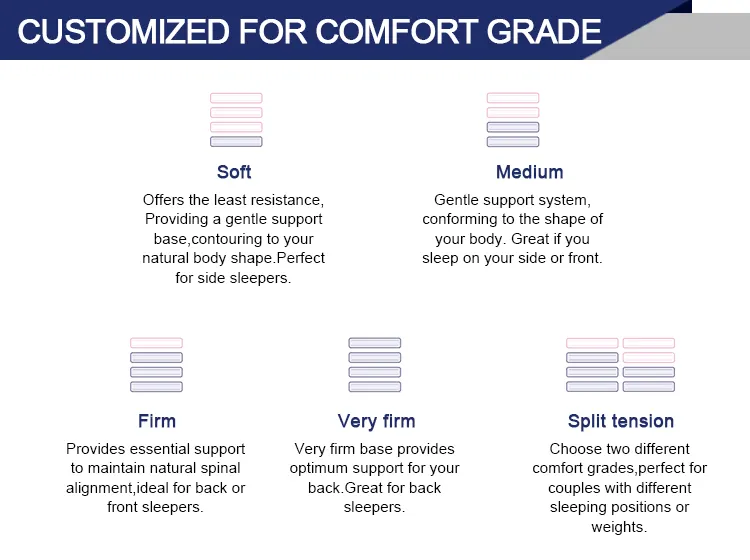 CUSTOMIZED FOR COMFORT GRADE

Soft

Offers the least resistance, Providing a gentle support base,contouring to your natural body shape.Perfect for side sleepers.

Medium

Gentle support system, conforming to the shape of your body. Great if you sleep on your side or front.

Firm

Provides essential support to maintain natural spinal alignment,ideal for back or front sleepers.

Very firm

Very firm base provides optimum support for your back.Great for back sleepers.

Split tension

Choose two different comfort grades,perfect for couples with different sleeping positions or weights.